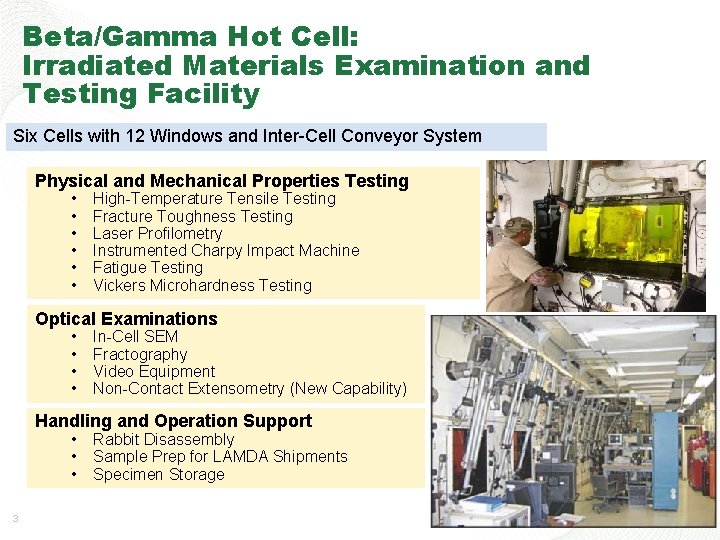 Beta/Gamma Hot Cell:
Irradiated Materials Examination and Testing Facility

Six Cells with 12 Windows and Inter-Cell Conveyor System

Physical and Mechanical Properties Testing
• High-Temperature Tensile Testing
• Fracture Toughness Testing
• Laser Profilometry
• Instrumented Charpy Impact Machine
• Fatigue Testing
• Vickers Microhardness Testing

Optical Examinations
• In-Cell SEM
• Fractography
• Video Equipment
• Non-Contact Extensometry (New Capability)

Handling and Operation Support
• Rabbit Disassembly
• Sample Prep for LAMDA Shipments
• Specimen Storage

3